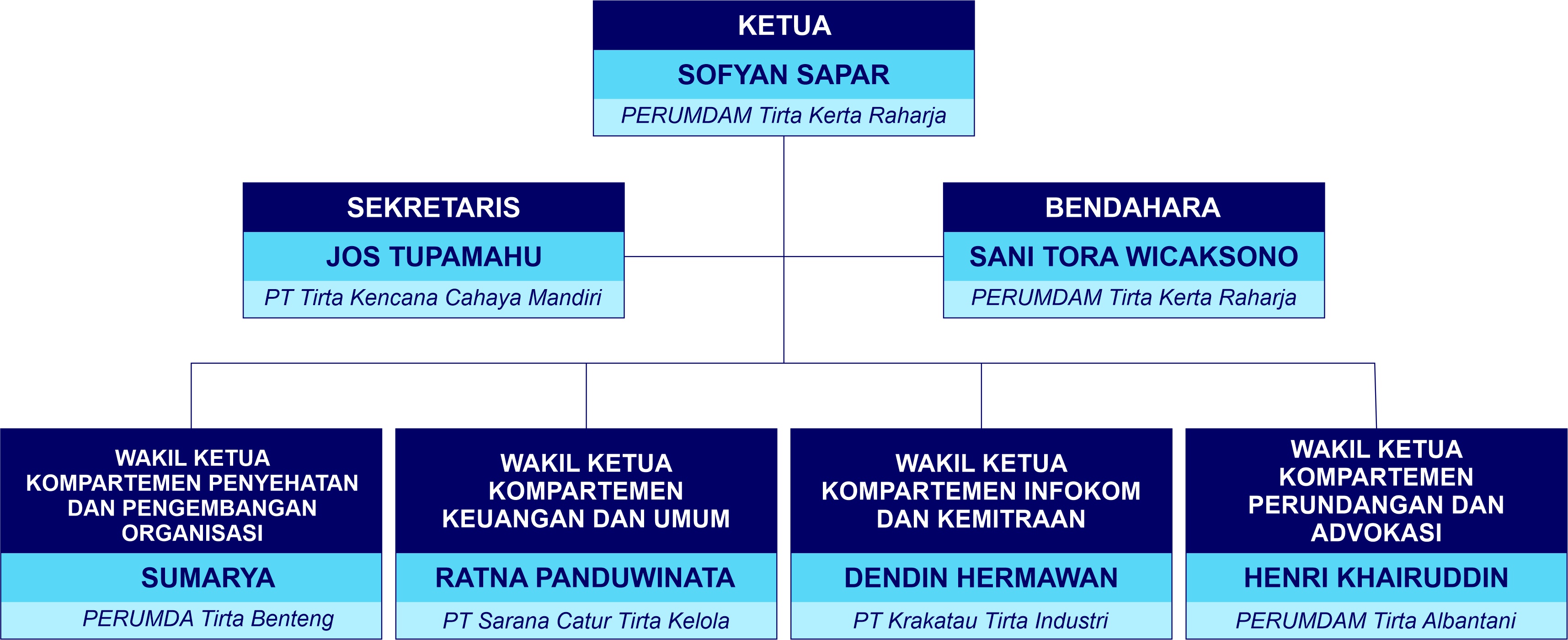 KETUA
SOFYAN SAPAR
PERUMDAM Tirta Kerta Raharja

SEKRETARIS
JOS TUPAMAHU
PT Tirta Kencana Cahaya Mandiri

BENDAHARA
SANI TORA WICAKSONO
PERUMDAM Tirta Kerta Raharja

WAKIL KETUA KOMPARTEMEN PENYEHATAN DAN PENGEMBANGAN ORGANISASI
SUMARYA
PERUMDA Tirta Benteng

WAKIL KETUA KOMPARTEMEN KEUANGAN DAN UMUM
RATNA PANDUWINATA
PT Sarana Catur Tirta Kelola

WAKIL KETUA KOMPARTEMEN INFOKOM DAN KEMITRAAN
DENDIN HERMAWAN
PT Krakatau Tirta Industri

WAKIL KETUA KOMPARTEMEN PERUNDANGAN DAN ADVOKASI
HENRI KHAIRUDDIN
PERUMDAM Tirta Albantani